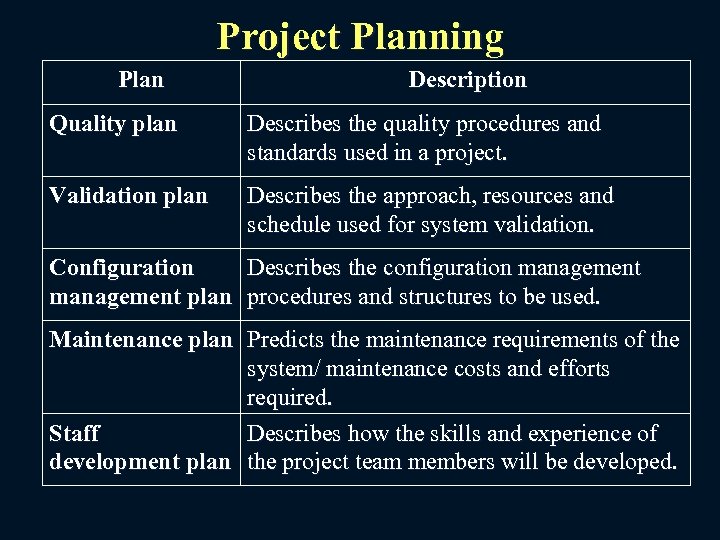 Project Planning

| Plan | Description |
|---|---|
| Quality plan | Describes the quality procedures and standards used in a project. |
| Validation plan | Describes the approach, resources and schedule used for system validation. |
| Configuration management plan | Describes the configuration management procedures and structures to be used. |
| Maintenance plan | Predicts the maintenance requirements of the system/ maintenance costs and efforts required. |
| Staff development plan | Describes how the skills and experience of the project team members will be developed. |